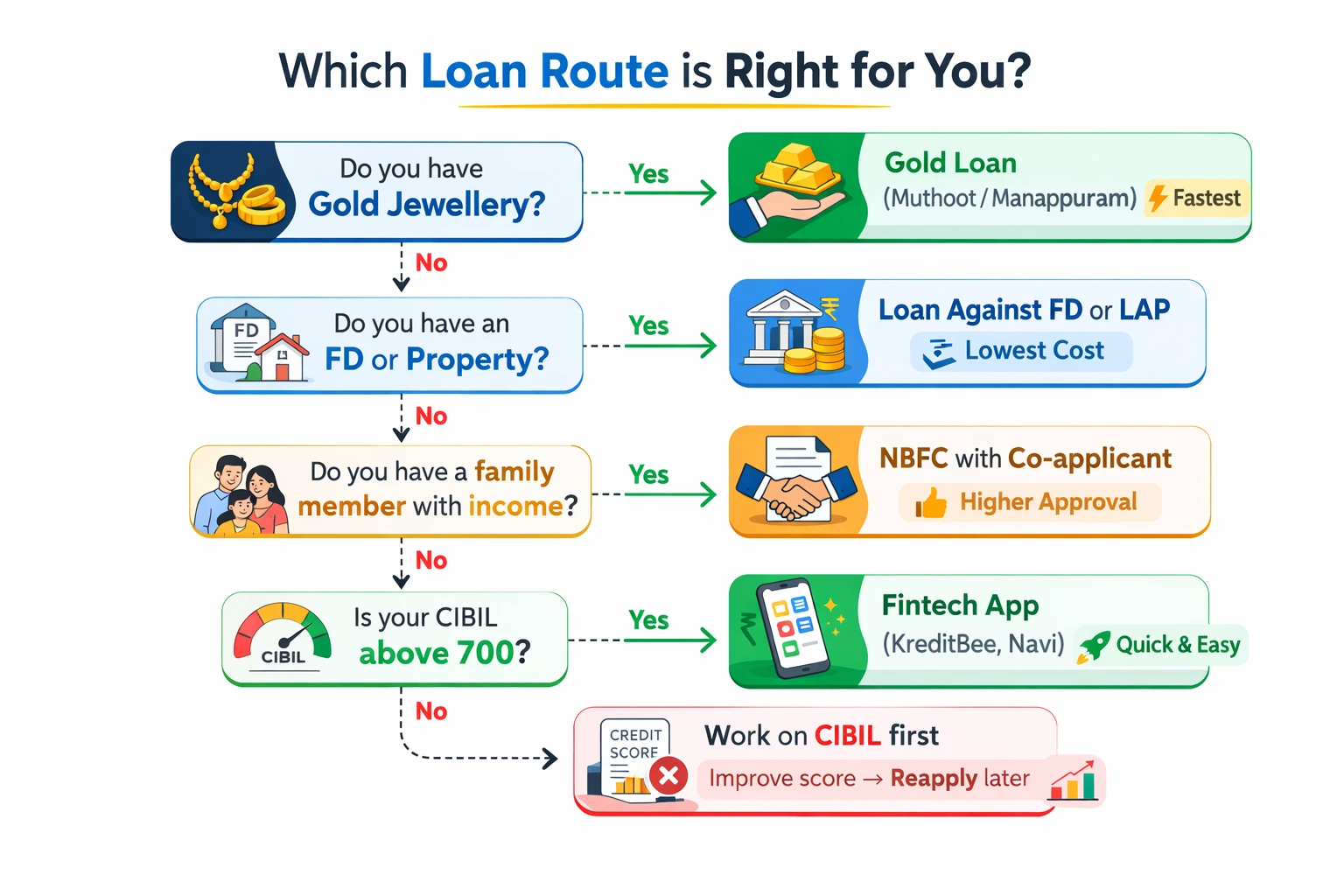 Which Loan Route is Right for You?

Do you have Gold Jewellery?

Yes

Gold Loan
(Muthoot / Manappuram) Fastest

No

FD

Do you have an FD or Property?

Yes

Loan Against FD or LAP
Lowest Cost

No

Do you have a family member with income?

Yes

NBFC with Co-applicant
Higher Approval

No

CIBIL

Is your CIBIL above 700?

Yes

Fintech App
(KreditBee, Navi) Quick & Easy

No

CREDIT SCORE

Work on CIBIL first
Improve score → Reapply later